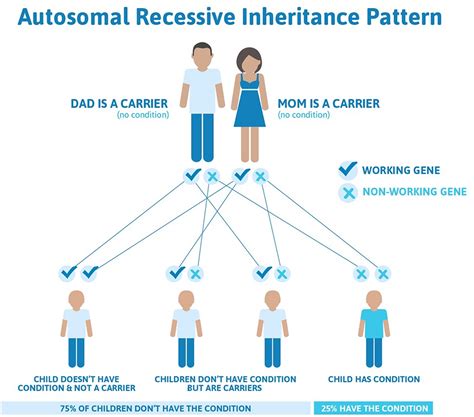 Autosomal Recessive Inheritance Pattern

DAD IS A CARRIER
(no condition)

MOM IS A CARRIER
(no condition)

WORKING GENE

NON-WORKING GENE

CHILD DOESN'T HAVE CONDITION & NOT A CARRIER

CHILDREN DON'T HAVE CONDITION BUT ARE CARRIERS

CHILD HAS CONDITION

75% OF CHILDREN DON'T HAVE THE CONDITION

25% HAVE THE CONDITION